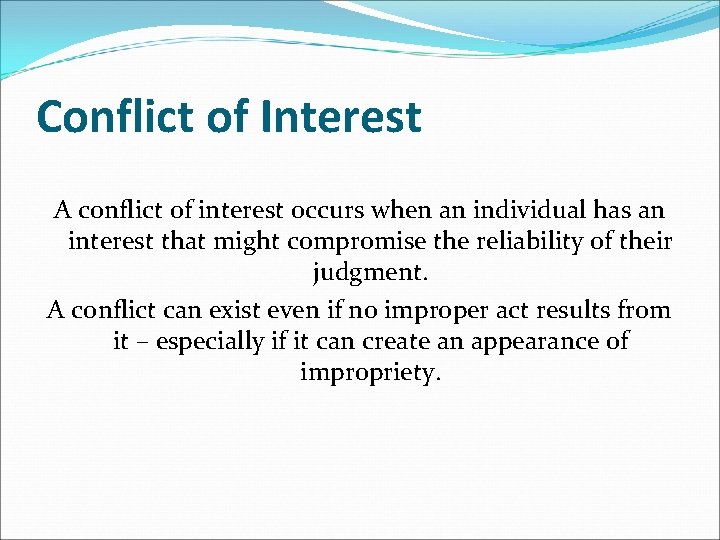 Conflict of Interest

A conflict of interest occurs when an individual has an interest that might compromise the reliability of their judgment.

A conflict can exist even if no improper act results from it – especially if it can create an appearance of impropriety.